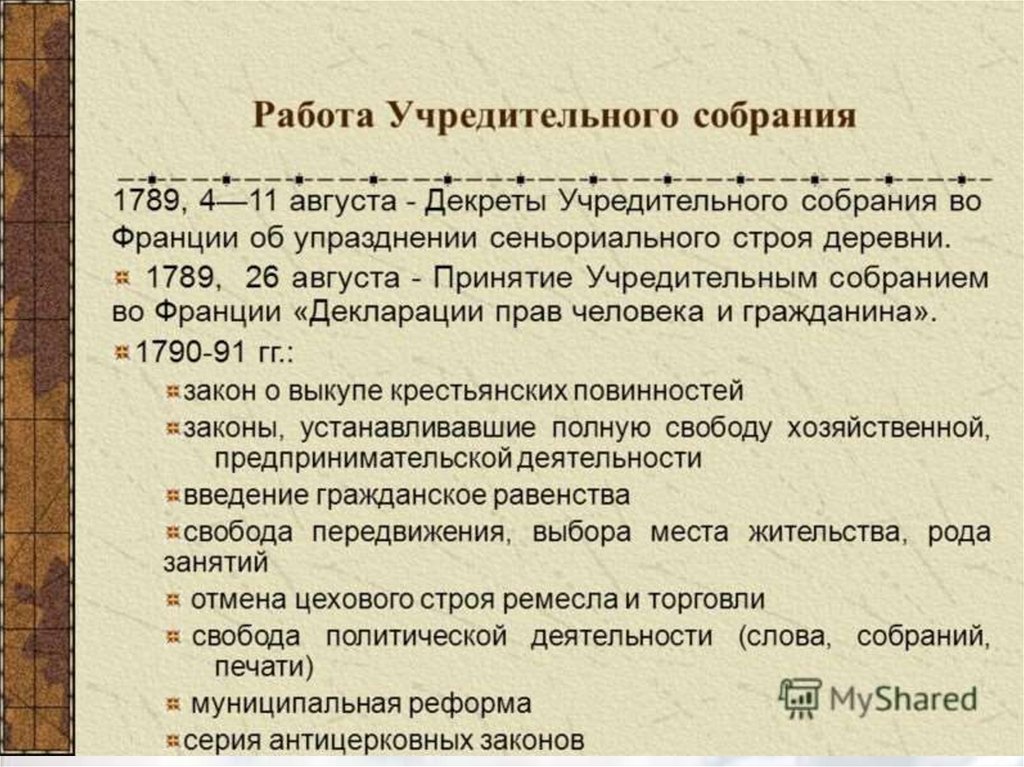 Работа Учредительного собрания

1789, 4—11 августа - Декреты Учредительного собрания во Франции об упразднении сеньориального строя деревни.

1789, 26 августа - Принятие Учредительным собранием во Франции «Декларации прав человека и гражданина».

1790-91 гг.:

закон о выкупе крестьянских повинностей

законы, устанавливавшие полную свободу хозяйственной, предпринимательской деятельности

введение гражданское равенства

свобода передвижения, выбора места жительства, рода занятий

отмена цехового строя ремесла и торговли

свобода политической деятельности (слова, собраний, печати)

муниципальная реформа

серия антицерковных законов

MyShared